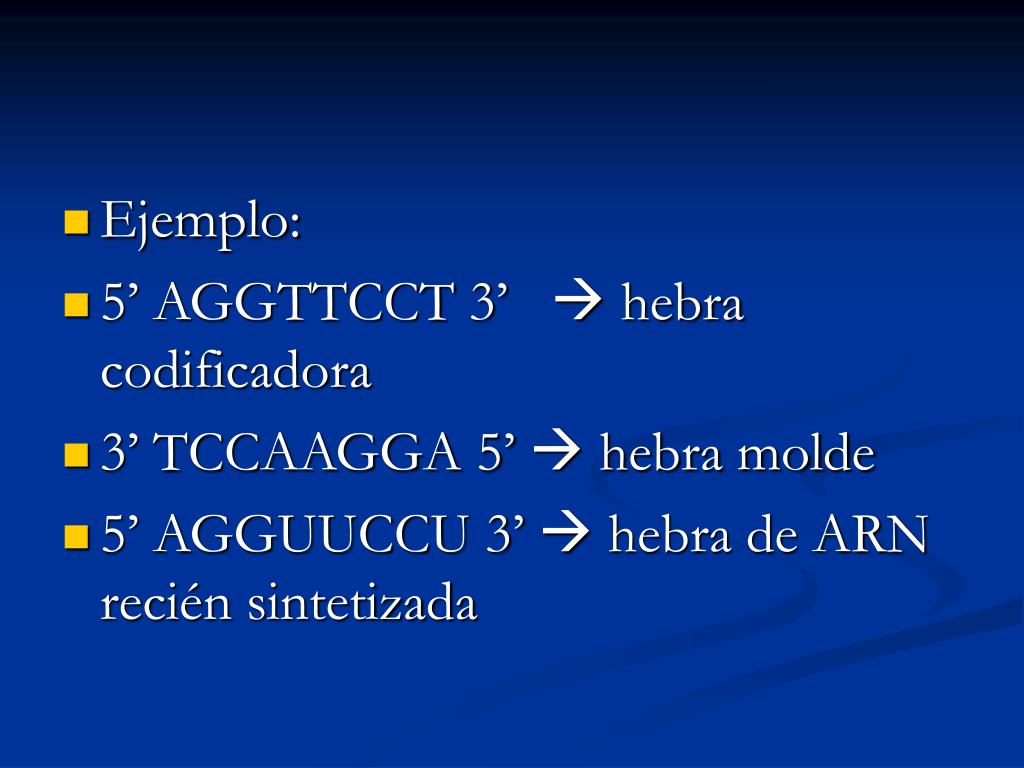 Ejemplo:

5’ AGGTTCCT 3’ → hebra codificadora

3’ TCCAAGGA 5’ → hebra molde

5’ AGGUUCCU 3’ → hebra de ARN recién sintetizada